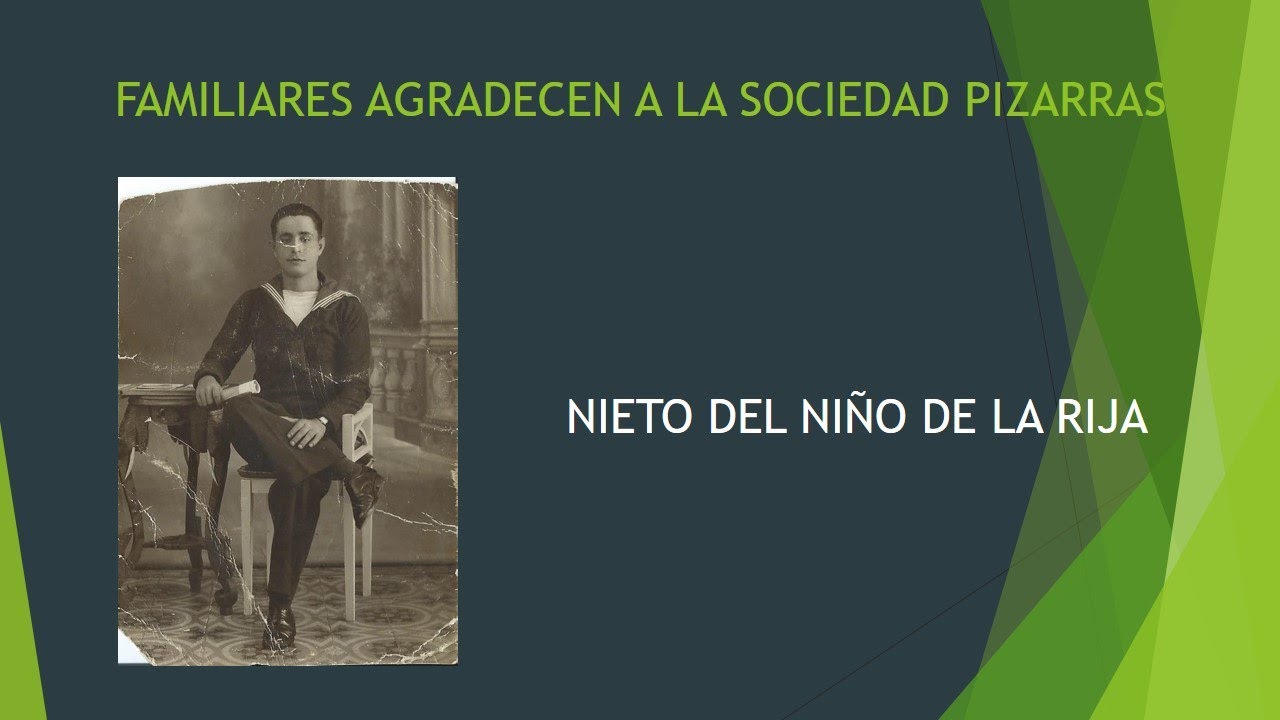 FAMILIARES AGRADECEN A LA SOCIEDAD PIZARRAS

NIETO DEL NIÑO DE LA RIJA